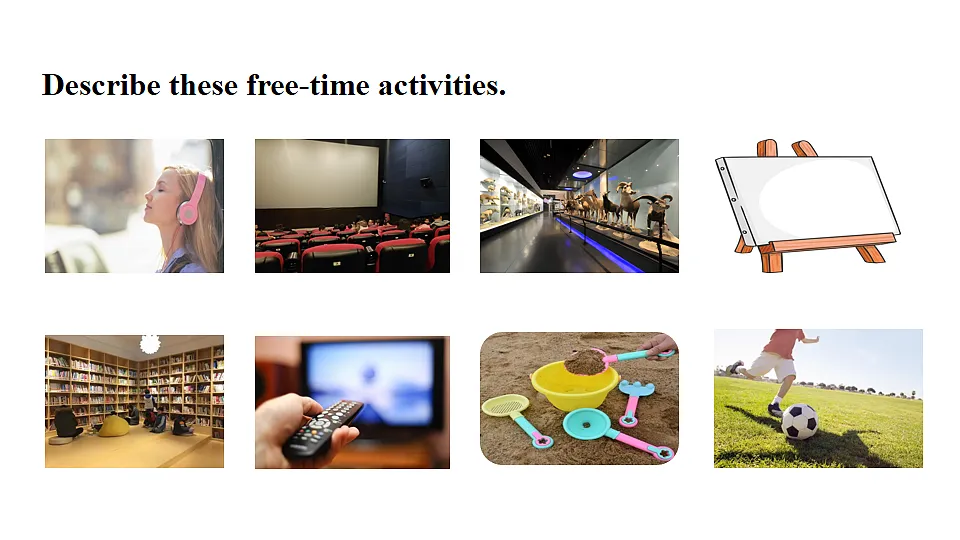 Describe these free-time activities.